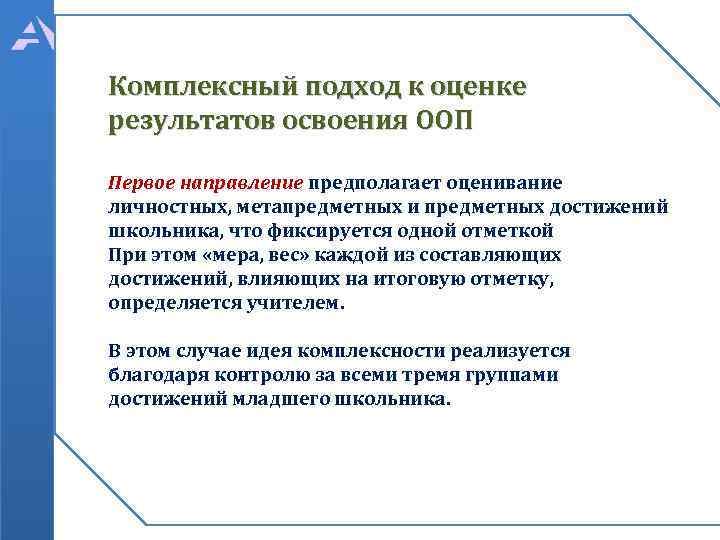 Комплексный подход к оценке результатов освоения ООП

Первое направление предполагает оценивание личностных, метапредметных и предметных достижений школьника, что фиксируется одной отметкой
При этом «мера, вес» каждой из составляющих достижений, влияющих на итоговую отметку, определяется учителем.

В этом случае идея комплексности реализуется благодаря контролю за всеми тремя группами достижений младшего школьника.